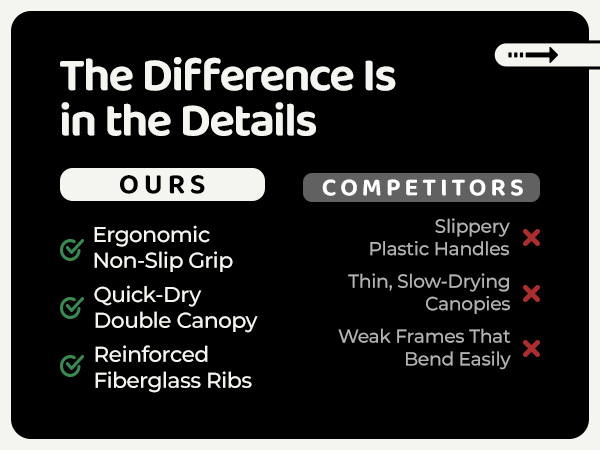 The Difference Is in the Details

OURS

Ergonomic Non-Slip Grip

Quick-Dry Double Canopy

Reinforced Fiberglass Ribs

COMPETITORS

Slippery Plastic Handles

Thin, Slow-Drying Canopies

Weak Frames That Bend Easily